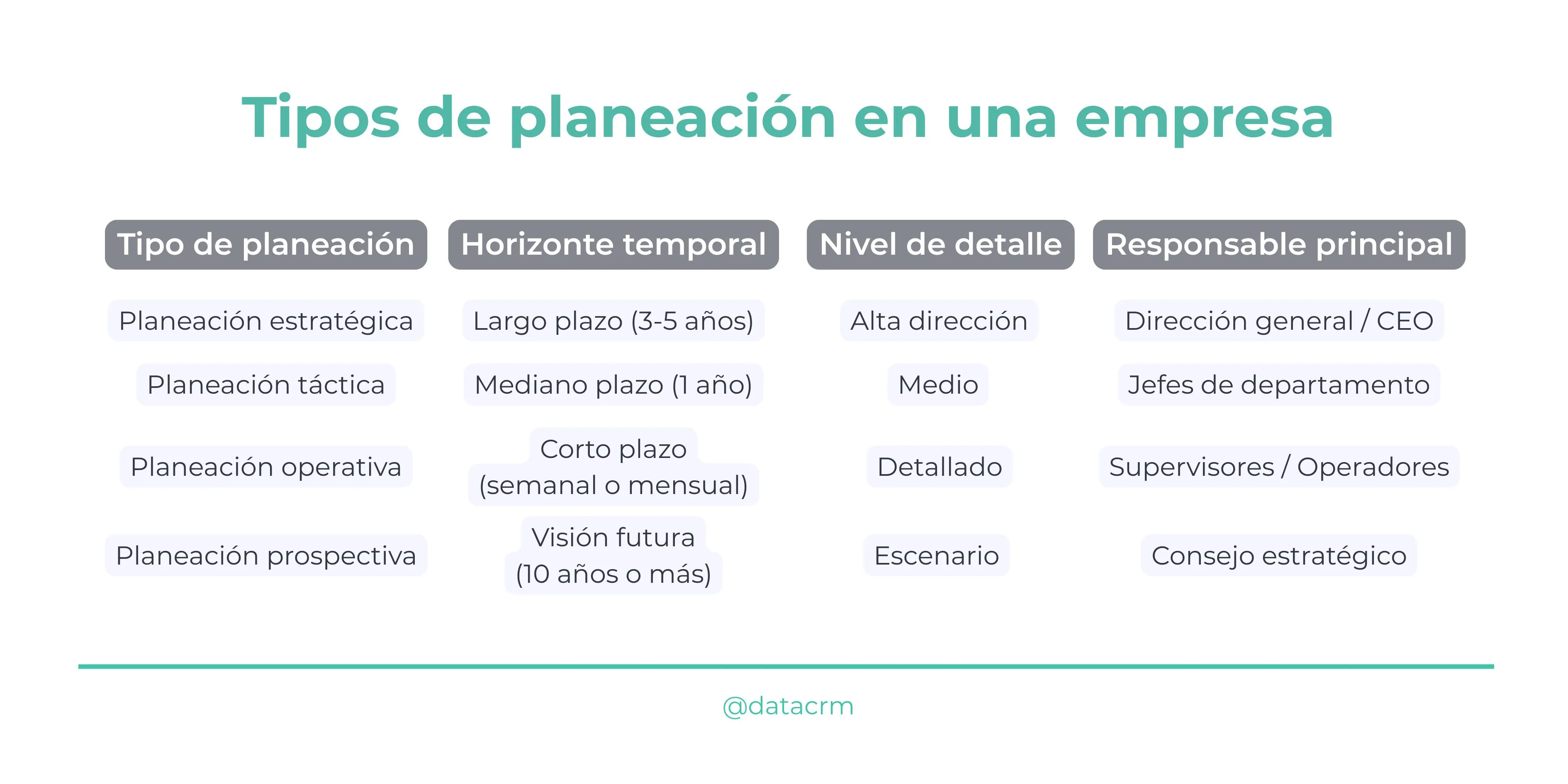 Tipos de planeación en una empresa

| Tipo de planeación | Horizonte temporal | Nivel de detalle | Responsable principal |
|---|---|---|---|
| Planeación estratégica | Largo plazo (3-5 años) | Alta dirección | Dirección general / CEO |
| Planeación táctica | Mediano plazo (1 año) | Medio | Jefes de departamento |
| Planeación operativa | Corto plazo (semanal o mensual) | Detallado | Supervisores / Operadores |
| Planeación prospectiva | Visión futura (10 años o más) | Escenario | Consejo estratégico |

@datacrm